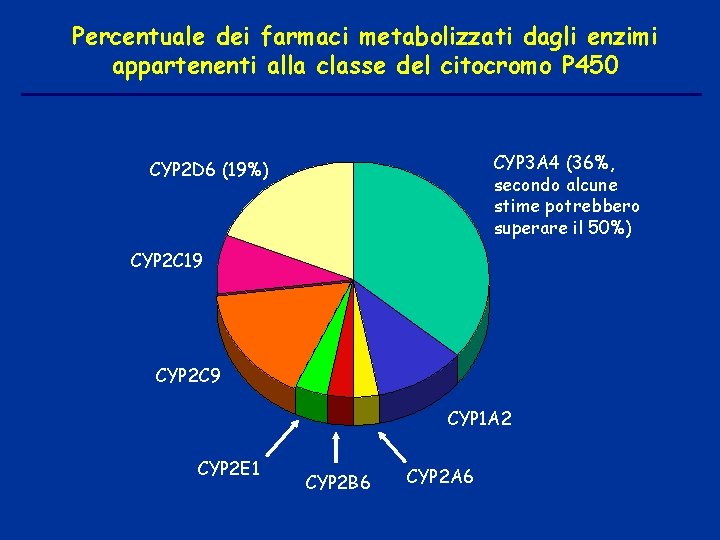 Percentuale dei farmaci metabolizzati dagli enzimi appartenenti alla classe del citocromo P450

CYP2D6 (19%)

CYP3A4 (36%, secondo alcune stime potrebbero superare il 50%)

CYP2C19

CYP2C9

CYP1A2

CYP2E1

CYP2B6

CYP2A6